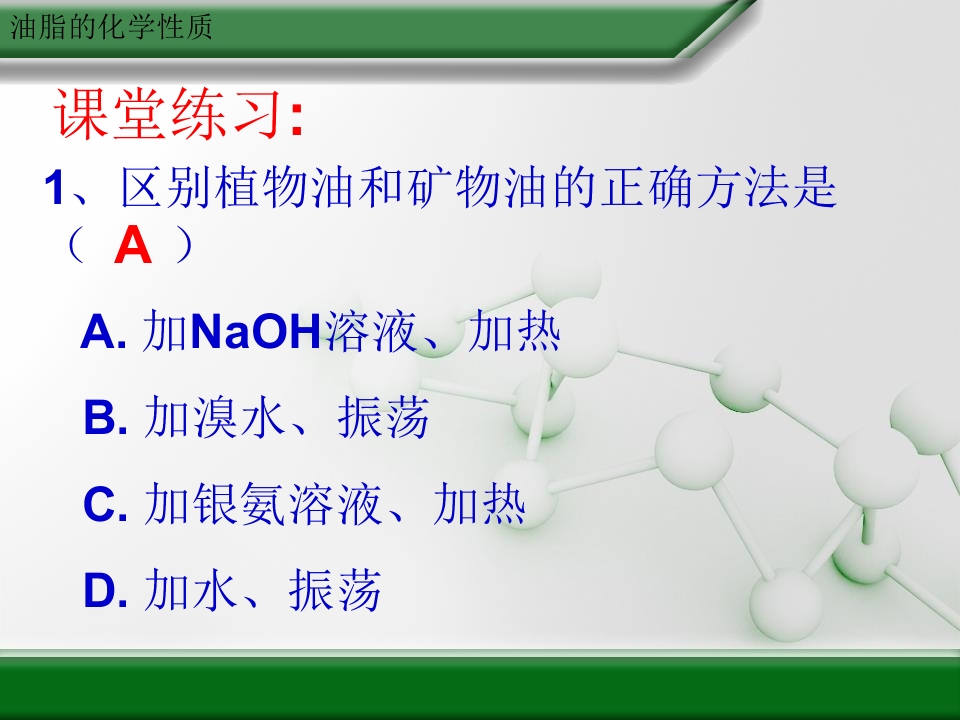 油脂的化学性质

课堂练习:

1、区别植物油和矿物油的正确方法是（ A ）

A. 加NaOH溶液、加热

B. 加溴水、振荡

C. 加银氨溶液、加热

D. 加水、振荡